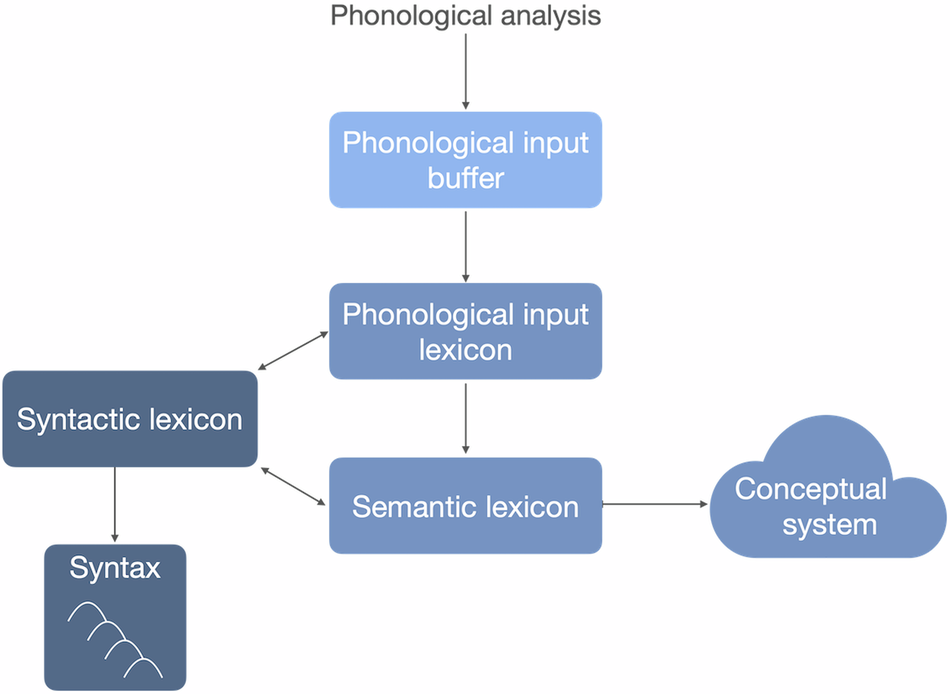 Phonological analysis

Phonological input buffer

Phonological input lexicon

Syntactic lexicon

Semantic lexicon

Conceptual system

Syntax